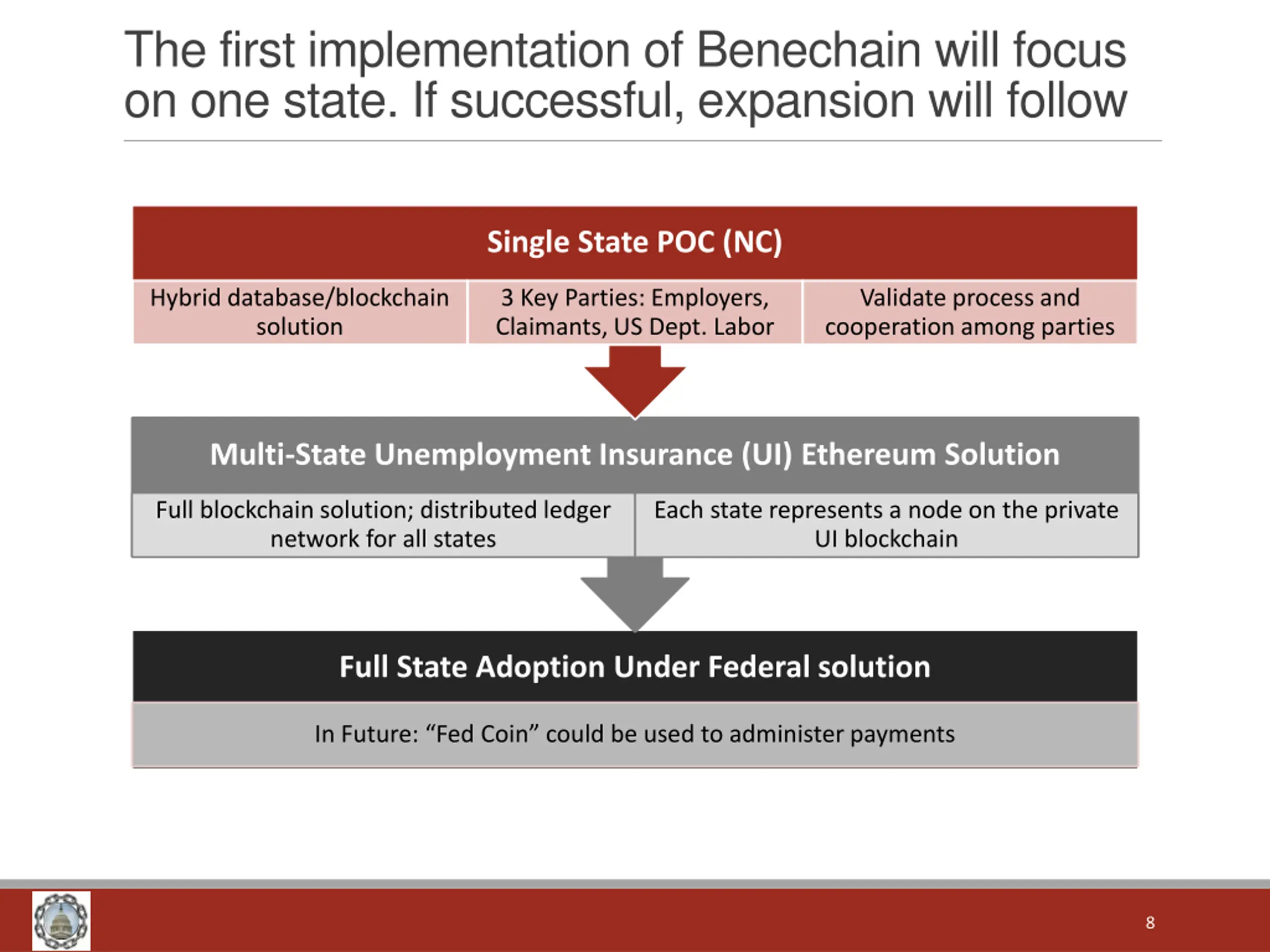 The first implementation of Benechain will focus on one state. If successful, expansion will follow

Single State POC (NC)

Hybrid database/blockchain solution

3 Key Parties: Employers, Claimants, US Dept. Labor

Validate process and cooperation among parties

Multi-State Unemployment Insurance (UI) Ethereum Solution

Full blockchain solution; distributed ledger network for all states

Each state represents a node on the private UI blockchain

Full State Adoption Under Federal solution

In Future: “Fed Coin” could be used to administer payments

8